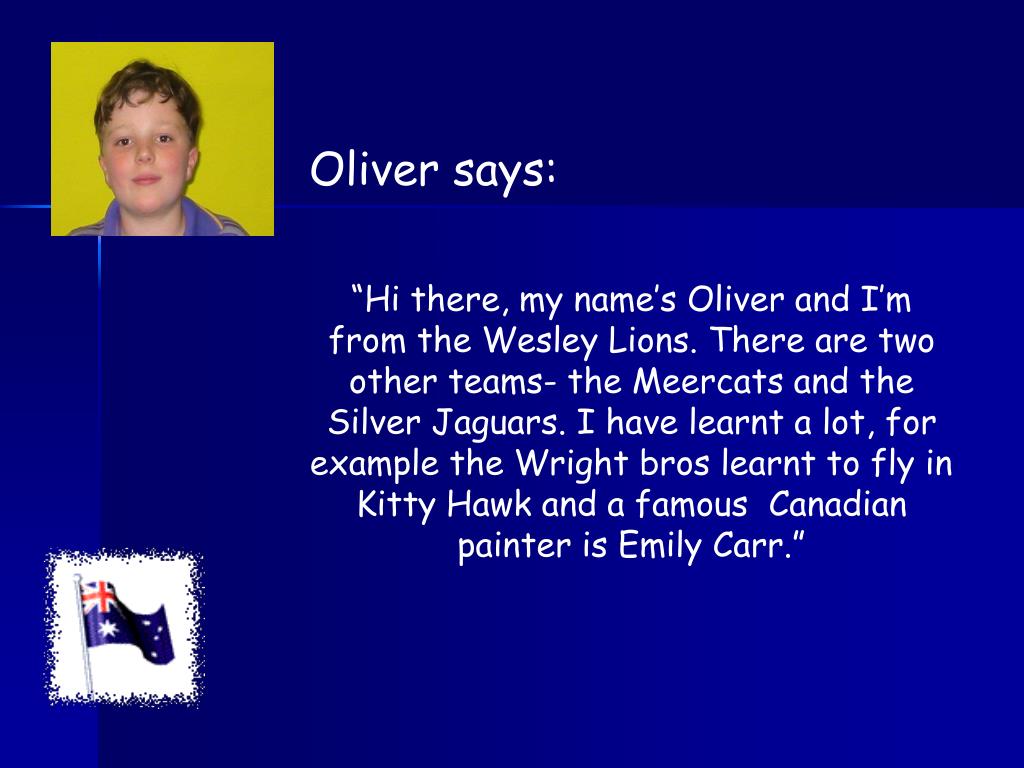 Oliver says:

“Hi there, my name’s Oliver and I’m from the Wesley Lions. There are two other teams- the Meercats and the Silver Jaguars. I have learnt a lot, for example the Wright bros learnt to fly in Kitty Hawk and a famous Canadian painter is Emily Carr.”